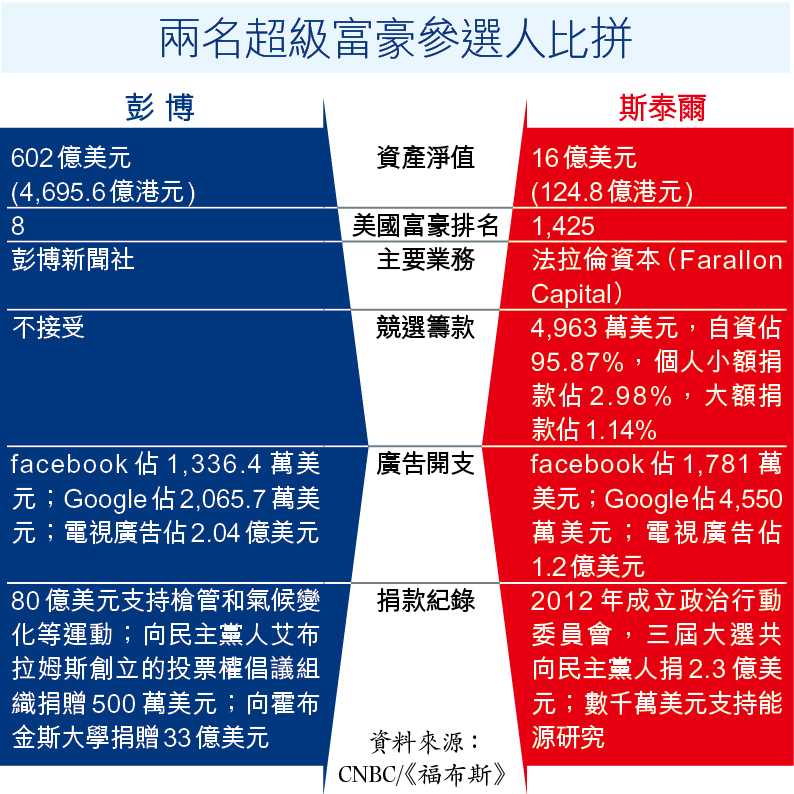 兩名超級富豪參選人比拼

| 彭博 |  | 斯泰爾 |
|---|---|---|
| 602億美元 (4,695.6億港元) | 資產淨值 | 16億美元 (124.8億港元) |
| 8 | 美國富豪排名 | 1,425 |
| 彭博新聞社 | 主要業務 | 法拉倫資本（Farallon Capital） |
| 不接受 | 競選籌款 | 4,963萬美元，自資佔95.87%，個人小額捐款佔2.98%，大額捐款佔1.14% |
| facebook佔1,336.4萬美元；Google佔2,065.7萬美元；電視廣告佔2.04億美元 | 廣告開支 | facebook佔1,781萬美元；Google佔4,550萬美元；電視廣告佔1.2億美元 |
| 80億美元支持槍管和氣候變化等運動；向民主黨人艾布拉姆斯創立的投票權倡議組織捐贈500萬美元；向霍布金斯大學捐贈33億美元 | 捐款紀錄 | 2012年成立政治行動委員會，三屆大選共向民主黨人捐2.3億美元；數千萬美元支持能源研究 |

資料來源：CNBC/《福布斯》